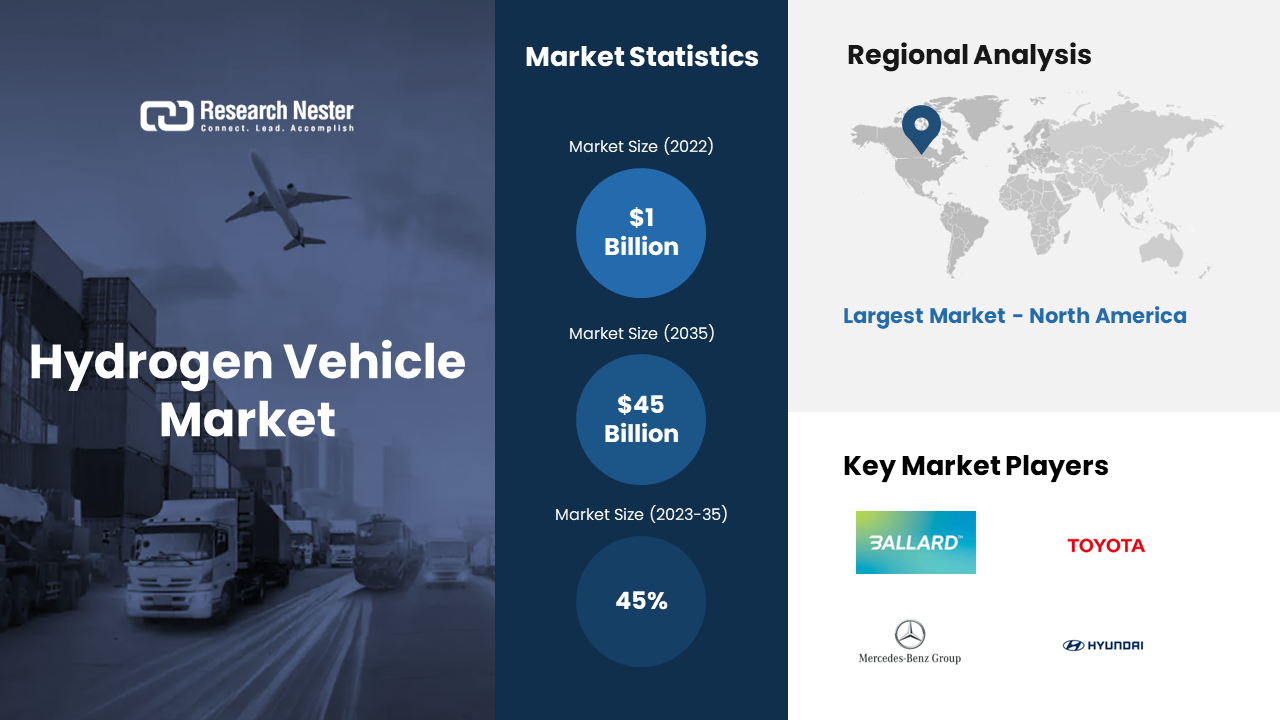 Research Nester
Connect. Lead. Accomplish

Hydrogen Vehicle Market

Market Statistics

Market Size (2022)

$1 Billion

Market Size (2035)

$45 Billion

Market Size (2023-35)

45%

Regional Analysis

Largest Market - North America

Key Market Players

BALLARD

TOYOTA

Mercedes-Benz Group

HYUNDAI